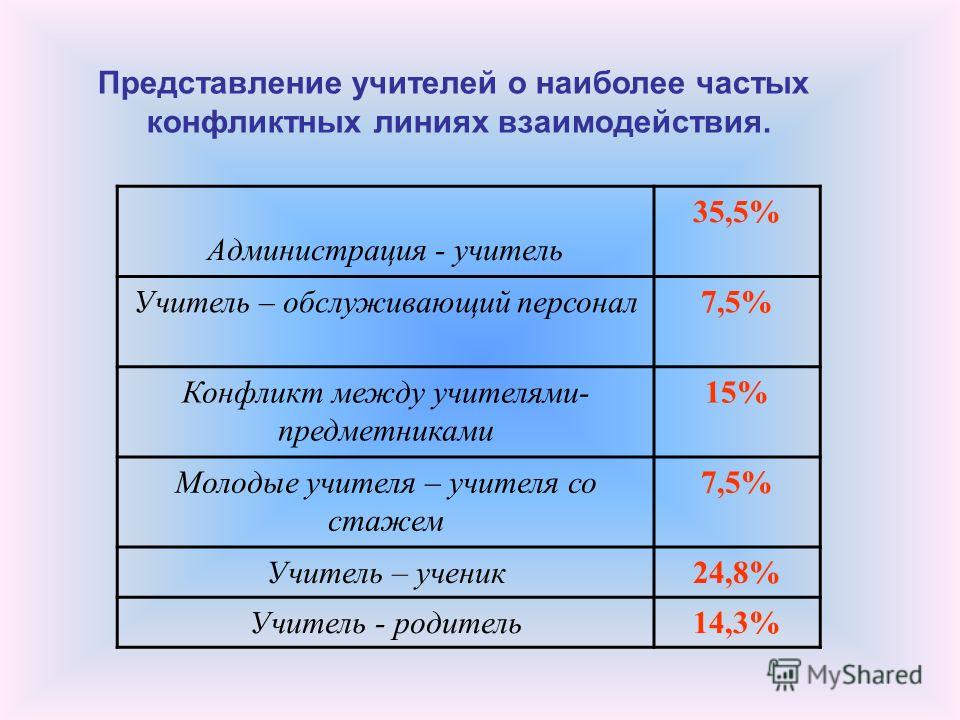 Представление учителей о наиболее частых конфликтных линиях взаимодействия.

| | |
|---|---|
| Администрация - учитель | 35,5% |
| Учитель – обслуживающий персонал | 7,5% |
| Конфликт между учителями-предметниками | 15% |
| Молодые учителя – учителя со стажем | 7,5% |
| Учитель – ученик | 24,8% |
| Учитель - родитель | 14,3% |

MyShared